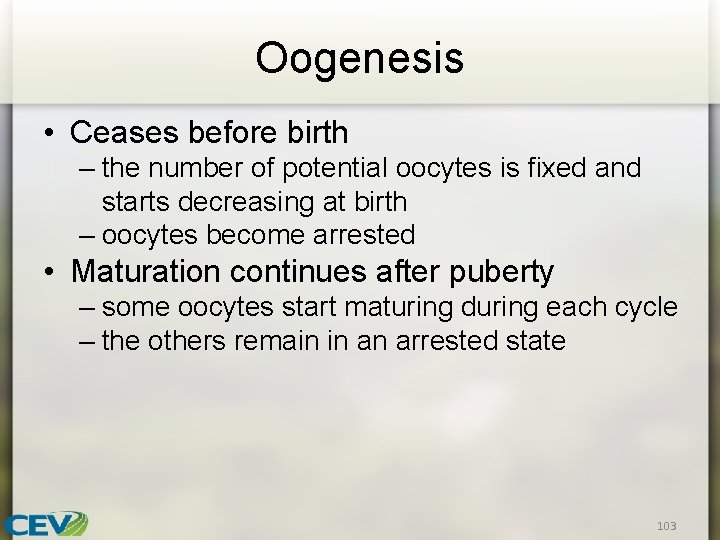 Oogenesis

• Ceases before birth
– the number of potential oocytes is fixed and starts decreasing at birth
– oocytes become arrested
• Maturation continues after puberty
– some oocytes start maturing during each cycle
– the others remain in an arrested state

CEV

103